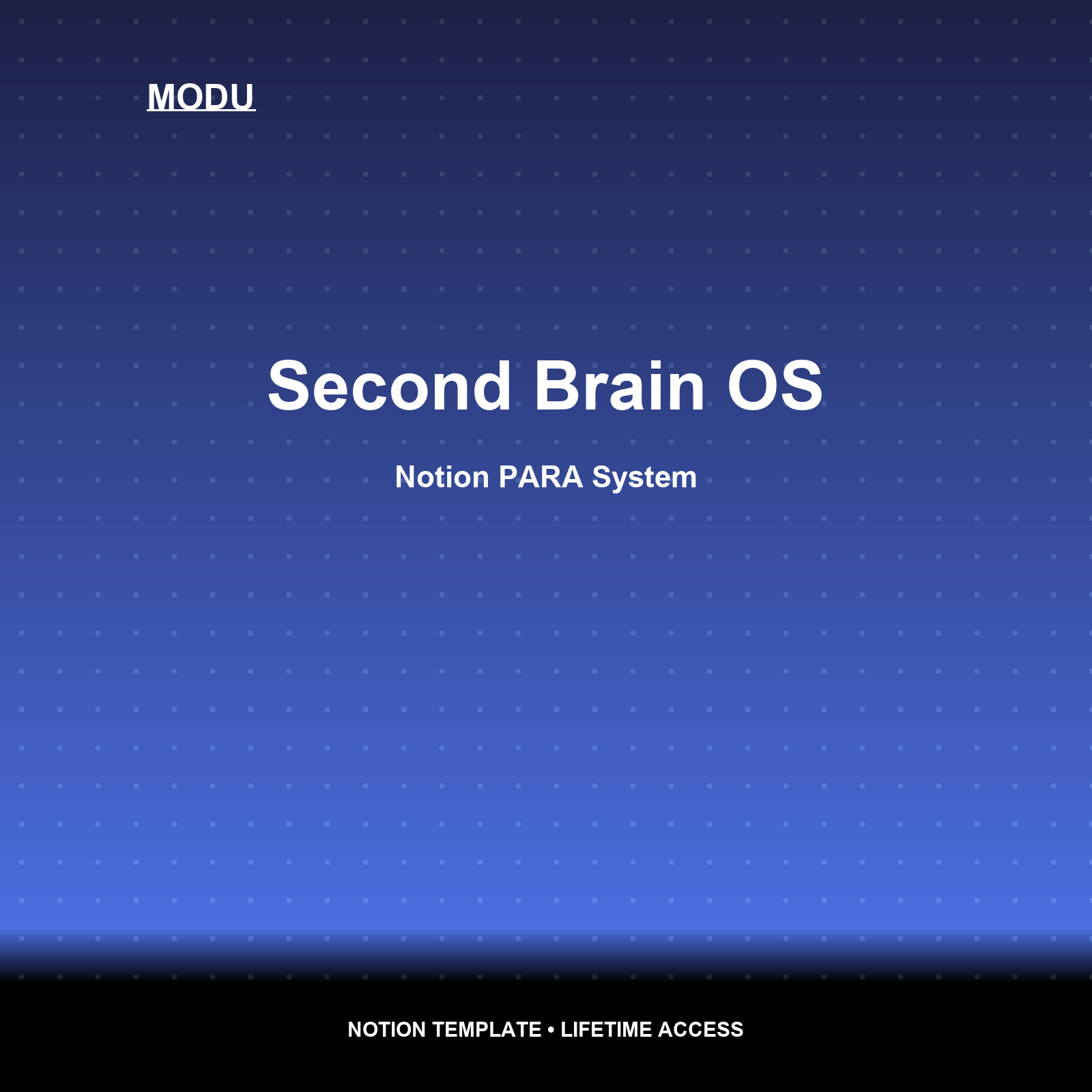 MODU

Second Brain OS

Notion PARA System

NOTION TEMPLATE • LIFETIME ACCESS